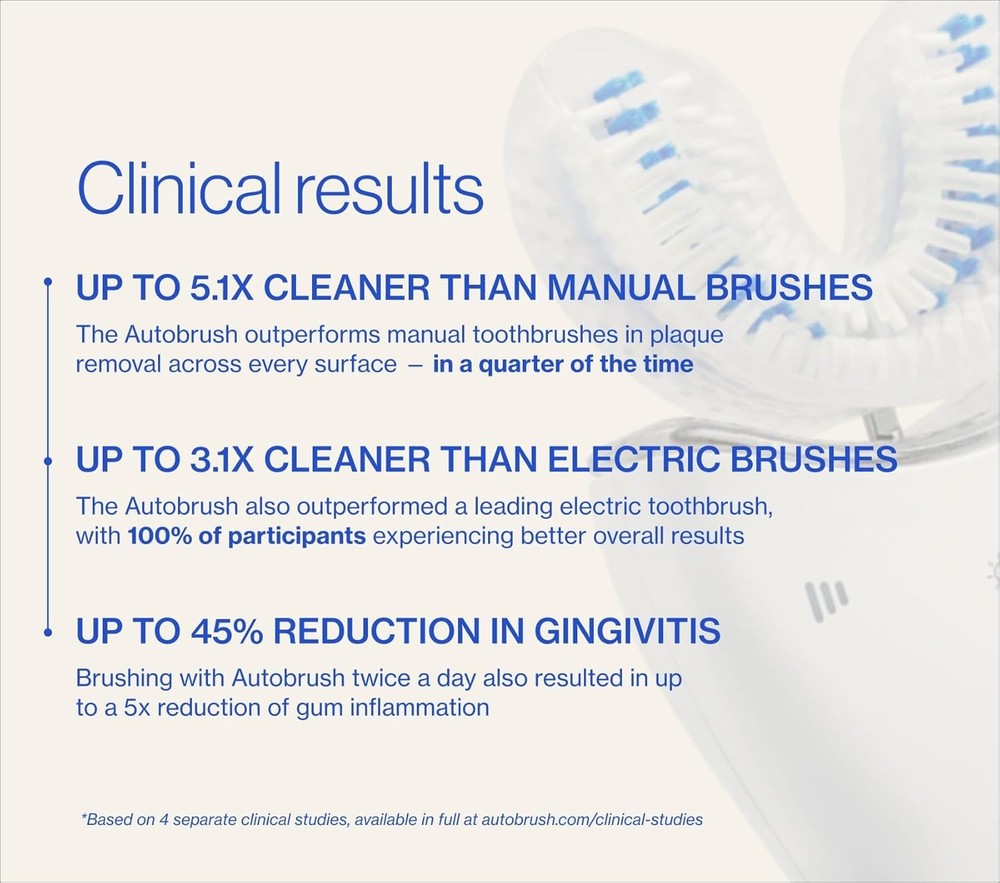 Clinical results

UP TO 5.1X CLEANER THAN MANUAL BRUSHES

The Autobrush outperforms manual toothbrushes in plaque removal across every surface – in a quarter of the time

UP TO 3.1X CLEANER THAN ELECTRIC BRUSHES

The Autobrush also outperformed a leading electric toothbrush, with 100% of participants experiencing better overall results

UP TO 45% REDUCTION IN GINGIVITIS

Brushing with Autobrush twice a day also resulted in up to a 5x reduction of gum inflammation

*Based on 4 separate clinical studies, available in full at autobrush.com/clinical-studies